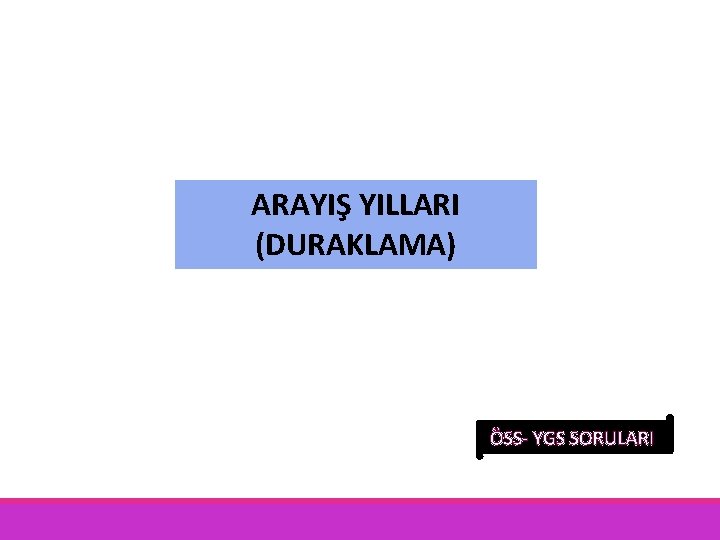 ARAYIŞ YILLARI
(DURAKLAMA)

ÖSS- YGS SORULARI